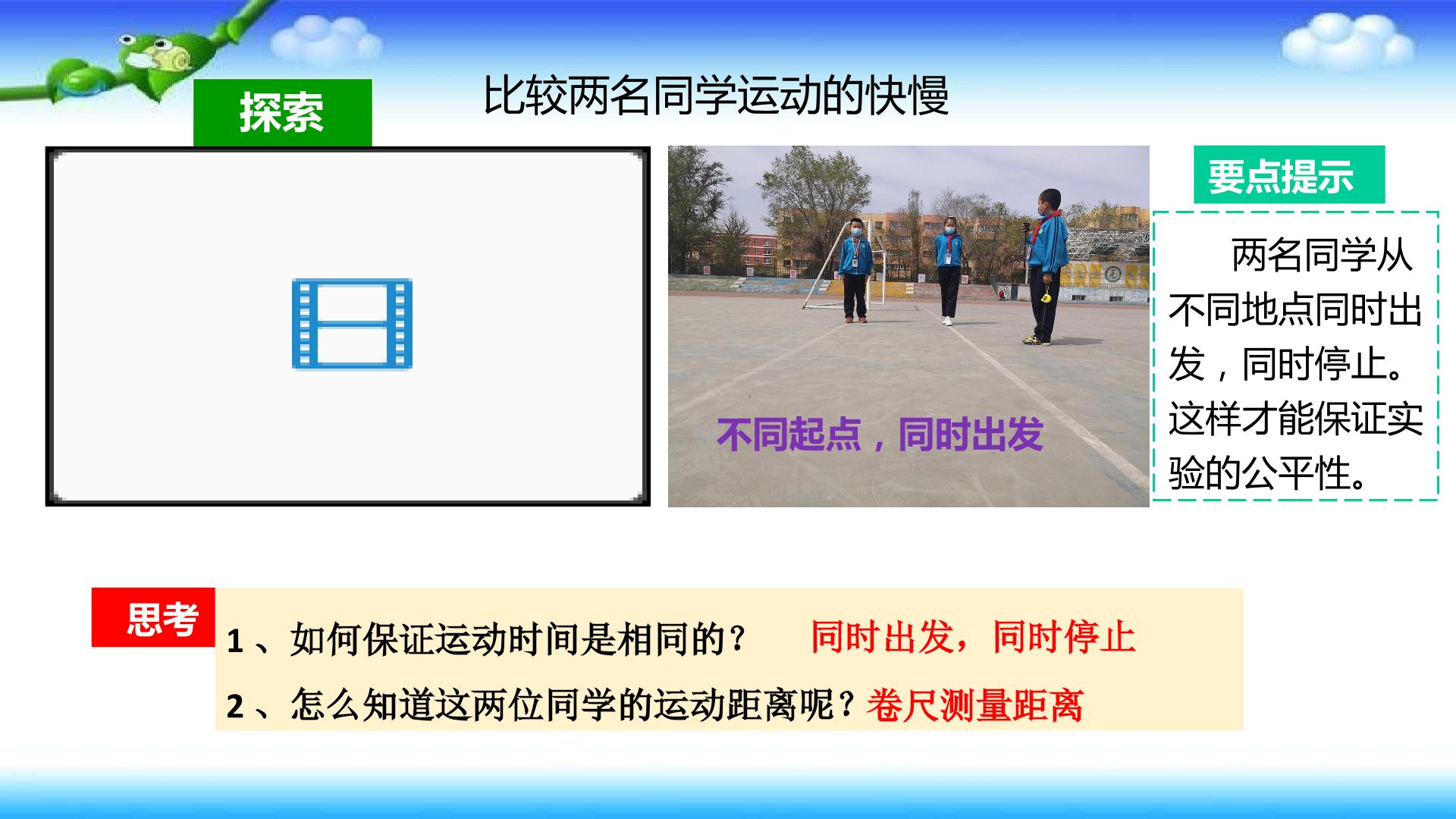 探索

比较两名同学运动的快慢

不同起点，同时出发

要点提示

两名同学从不同地点同时出发，同时停止。这样才能保证实验的公平性。

思考

1 、如何保证运动时间是相同的？ 同时出发，同时停止

2 、怎么知道这两位同学的运动距离呢？卷尺测量距离